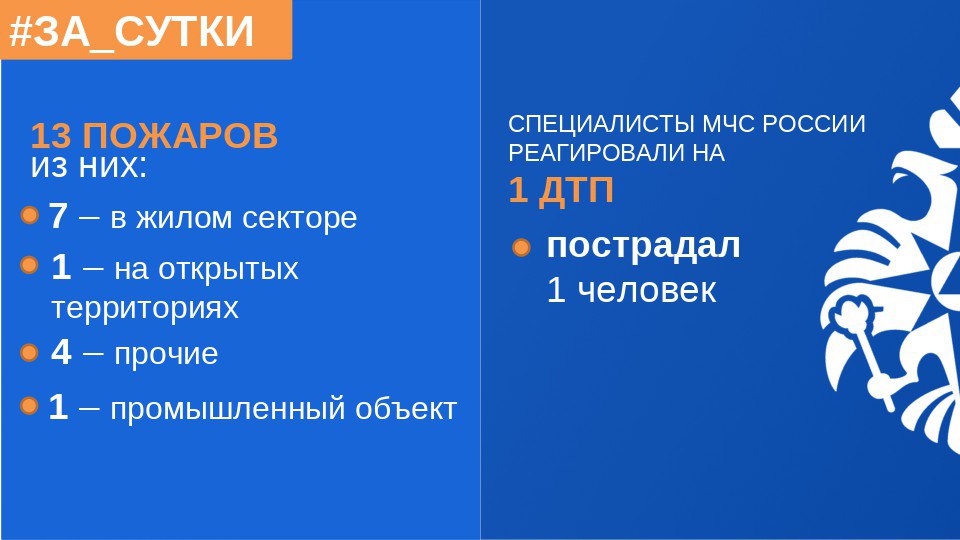 #ЗА_СУТКИ

13 ПОЖАРОВ
из них:

7 – в жилом секторе

1 – на открытых территориях

4 – прочие

1 – промышленный объект

СПЕЦИАЛИСТЫ МЧС РОССИИ РЕАГИРОВАЛИ НА
1 ДТП

пострадал
1 человек